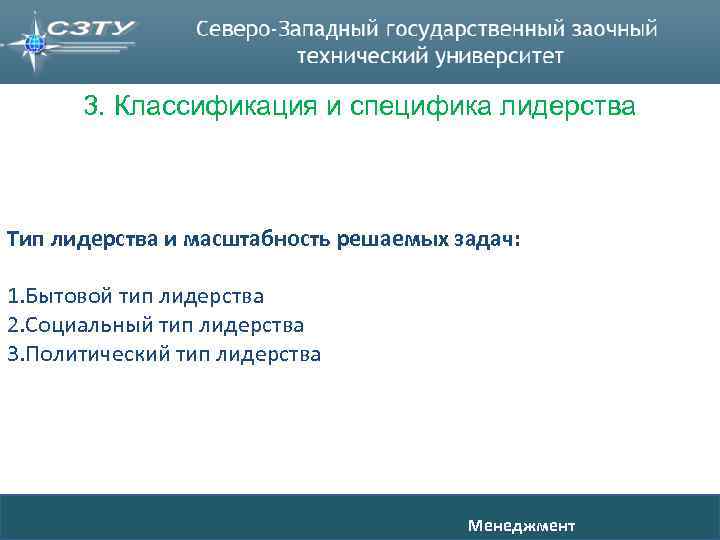 СЗТУ

Северо-Западный государственный заочный технический университет

3. Классификация и специфика лидерства

Тип лидерства и масштабность решаемых задач:

1.Бытовой тип лидерства
2.Социальный тип лидерства
3.Политический тип лидерства

Менеджмент